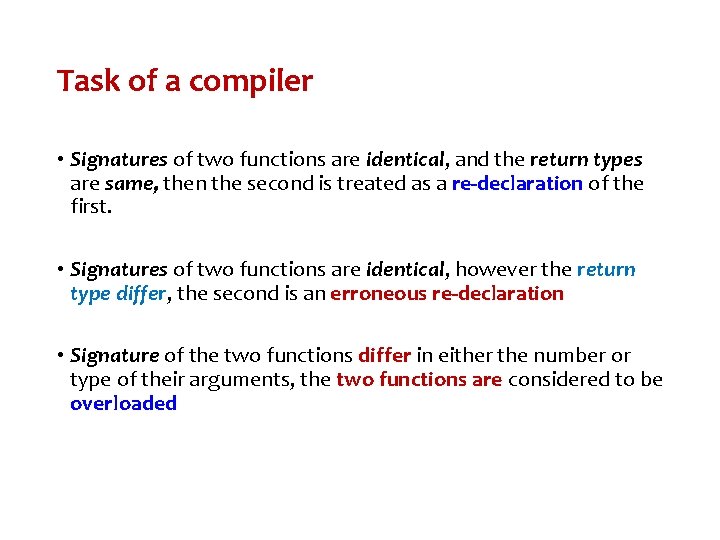 Task of a compiler

• Signatures of two functions are identical, and the return types are same, then the second is treated as a re-declaration of the first.

• Signatures of two functions are identical, however the return type differ, the second is an erroneous re-declaration

• Signature of the two functions differ in either the number or type of their arguments, the two functions are considered to be overloaded